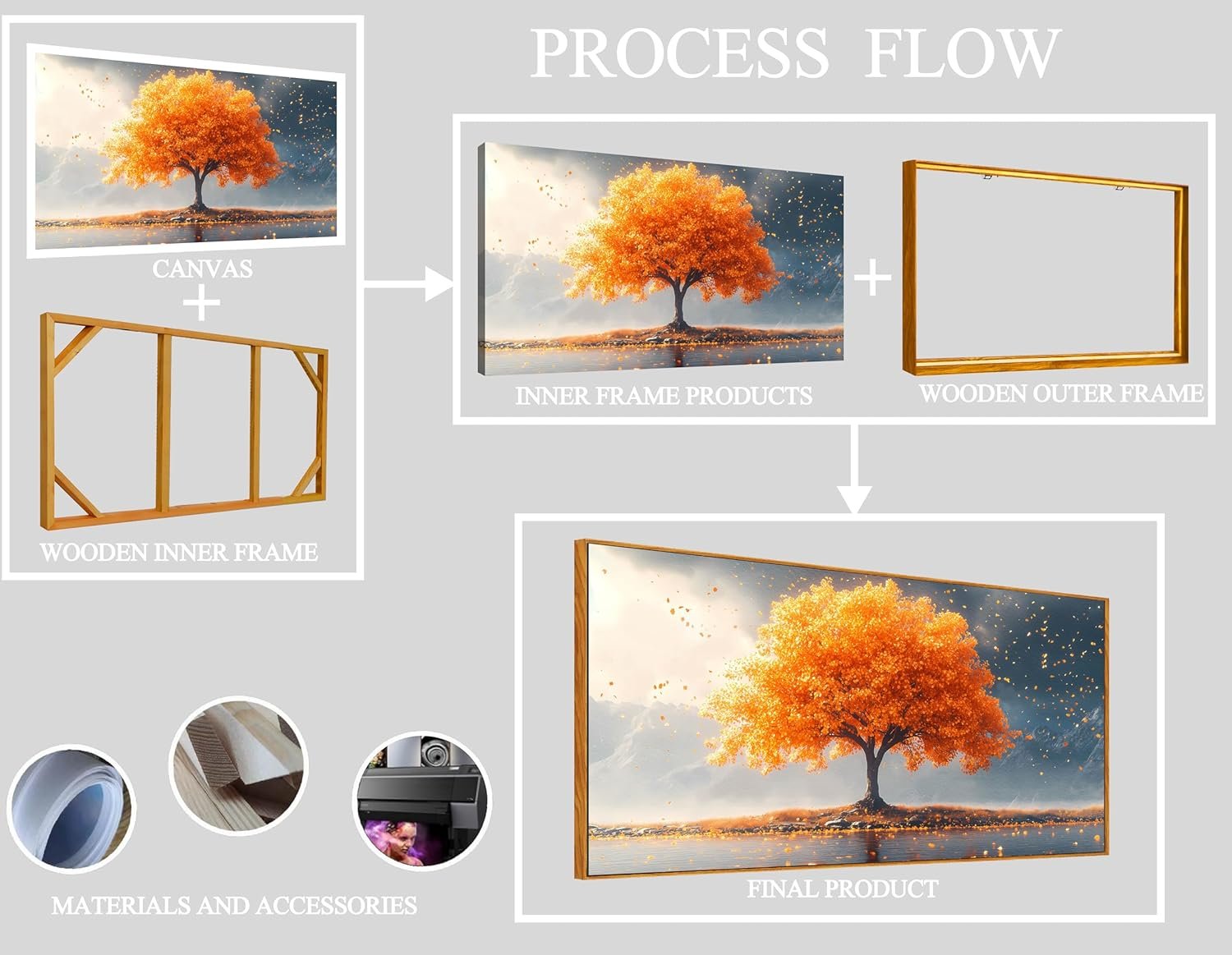 PROCESS FLOW

CANVAS
+
WOODEN INNER FRAME

INNER FRAME PRODUCTS
+
WOODEN OUTER FRAME

FINAL PRODUCT

MATERIALS AND ACCESSORIES